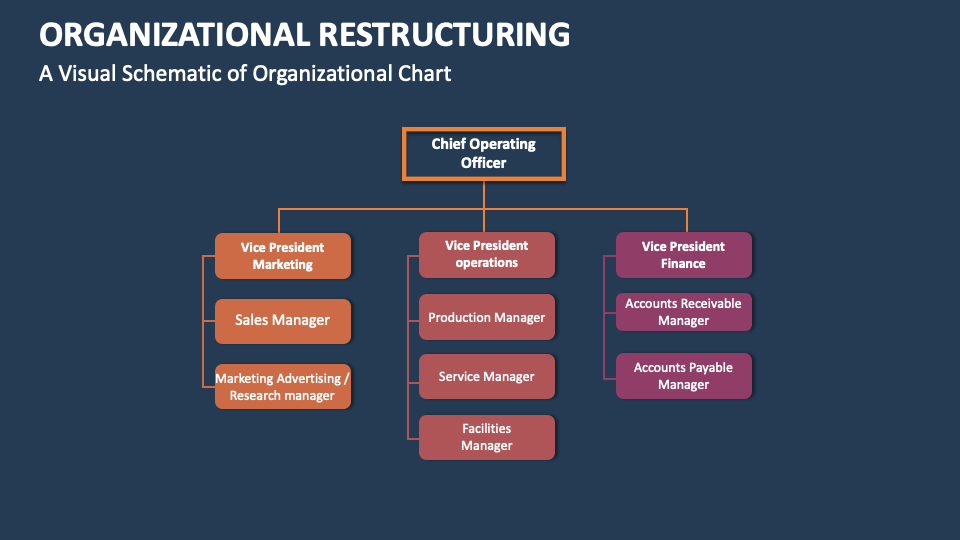 ORGANIZATIONAL RESTRUCTURING
A Visual Schematic of Organizational Chart

Chief Operating Officer

Vice President Marketing

Sales Manager

Marketing Advertising / Research manager

Vice President operations

Production Manager

Service Manager

Facilities Manager

Vice President Finance

Accounts Receivable Manager

Accounts Payable Manager